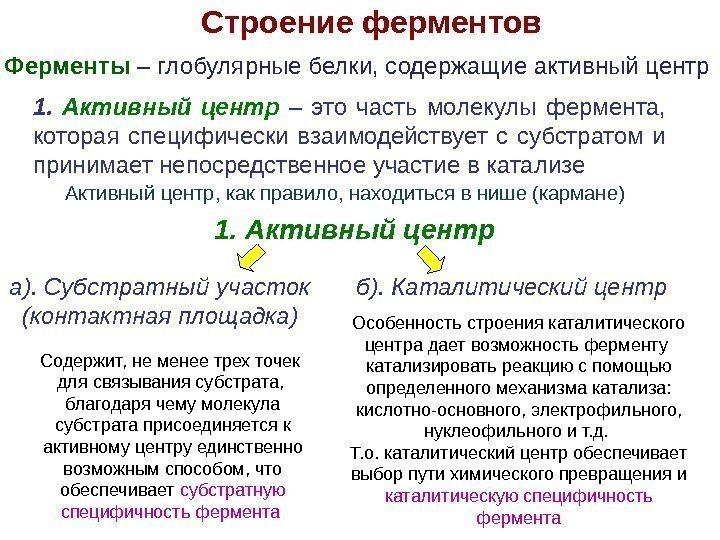 Строение ферментов

Ферменты – глобулярные белки, содержащие активный центр

1. Активный центр – это часть молекулы фермента, которая специфически взаимодействует с субстратом и принимает непосредственное участие в катализе

Активный центр, как правило, находиться в нише (кармане)

1. Активный центр

а). Субстратный участок (контактная площадка)

Содержит, не менее трех точек для связывания субстрата, благодаря чему молекула субстрата присоединяется к активному центру единственно возможным способом, что обеспечивает субстратную специфичность фермента

б). Каталитический центр

Особенность строения каталитического центра дает возможность ферменту катализировать реакцию с помощью определенного механизма катализа: кислотно-основного, электрофильного, нуклеофильного и т.д.

Т.о. каталитический центр обеспечивает выбор пути химического превращения и каталитическую специфичность фермента